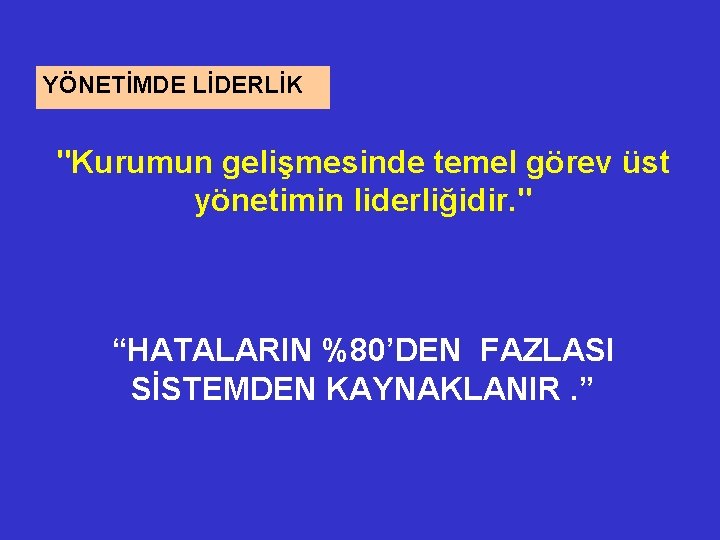 YÖNETİMDE LİDERLİK

"Kurumun gelişmesinde temel görev üst yönetimin liderliğidir."

“HATALARIN %80’DEN FAZLASI SİSTEMDEN KAYNAKLANIR .”